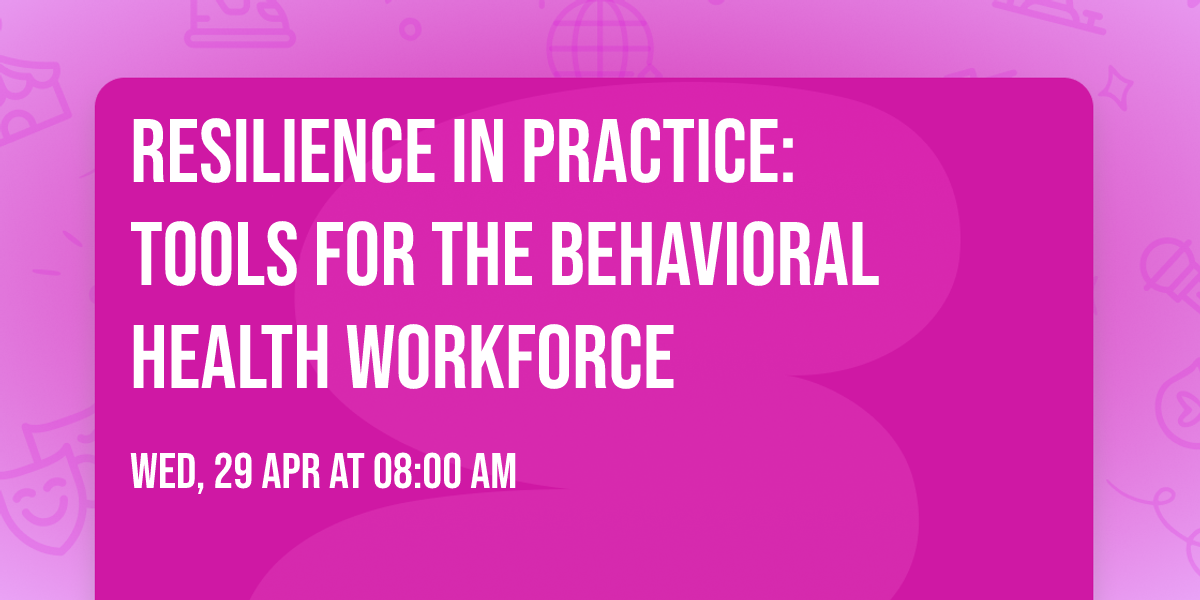 RESILIENCE IN PRACTICE: TOOLS FOR THE BEHAVIORAL HEALTH WORKFORCE

WED, 29 APR AT 08:00 AM